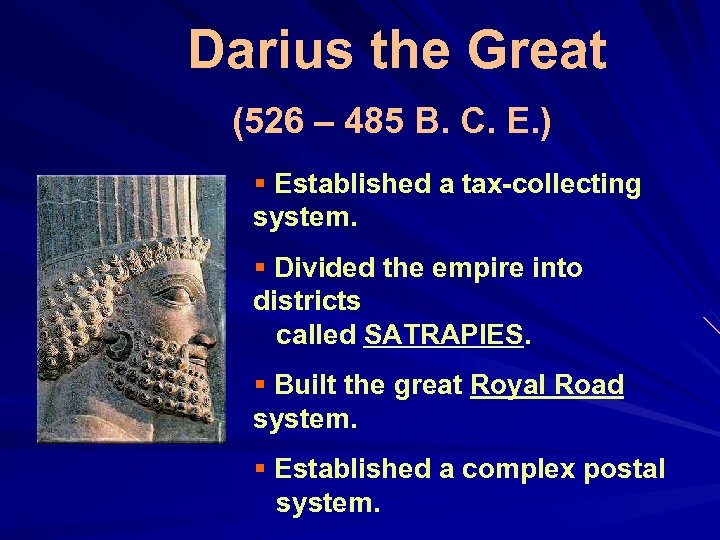 Darius the Great

(526 – 485 B. C. E.)

▪ Established a tax-collecting system.

▪ Divided the empire into districts called SATRAPIES.

▪ Built the great Royal Road system.

▪ Established a complex postal system.